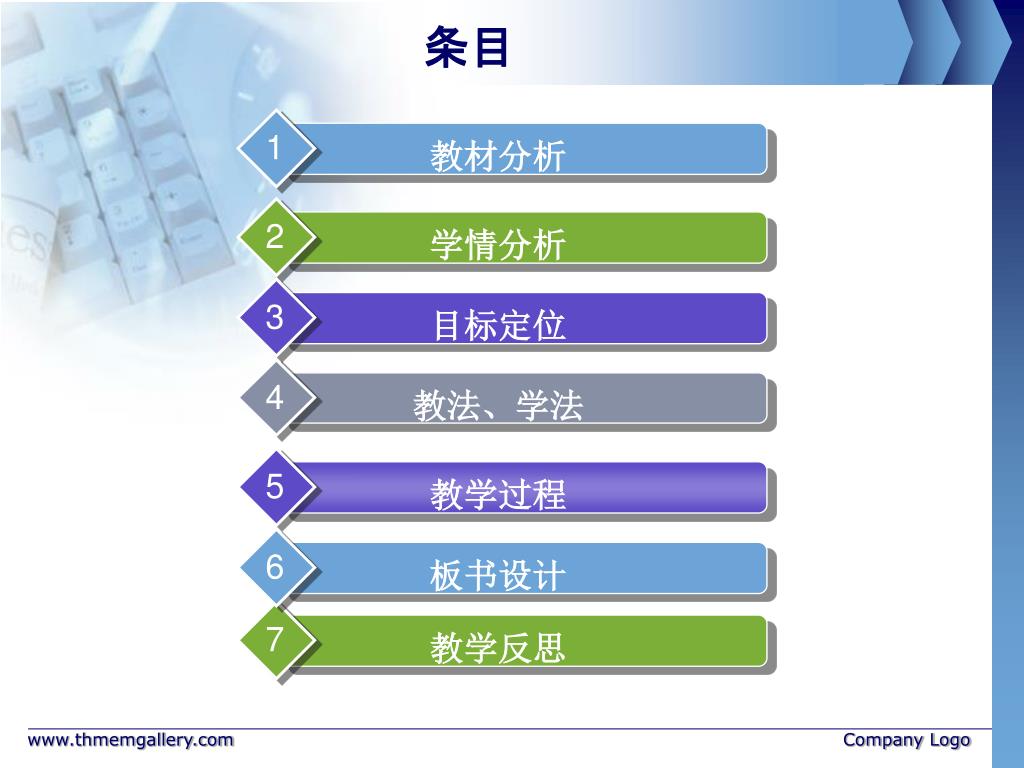 条目

1 教材分析

2 学情分析

3 目标定位

4 教法、学法

5 教学过程

6 板书设计

7 教学反思

www.thmemgallery.com

Company Logo